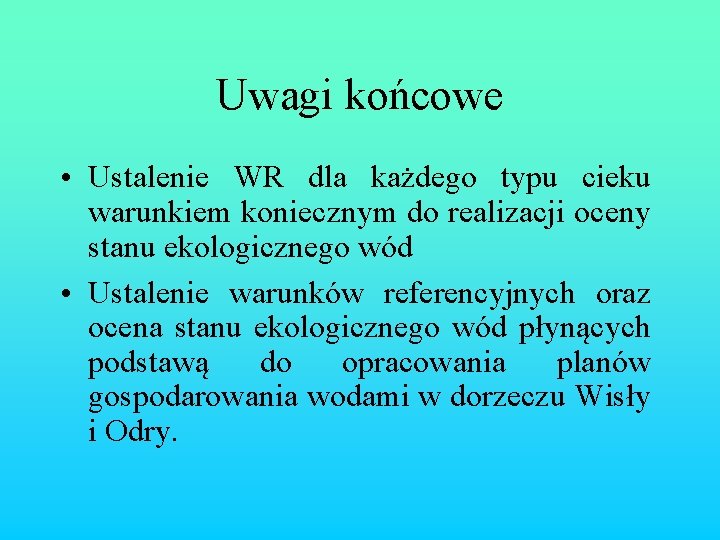 Uwagi końcowe

• Ustalenie WR dla każdego typu cieku warunkiem koniecznym do realizacji oceny stanu ekologicznego wód

• Ustalenie warunków referencyjnych oraz ocena stanu ekologicznego wód płynących podstawą do opracowania planów gospodarowania wodami w dorzeczu Wisły i Odry.